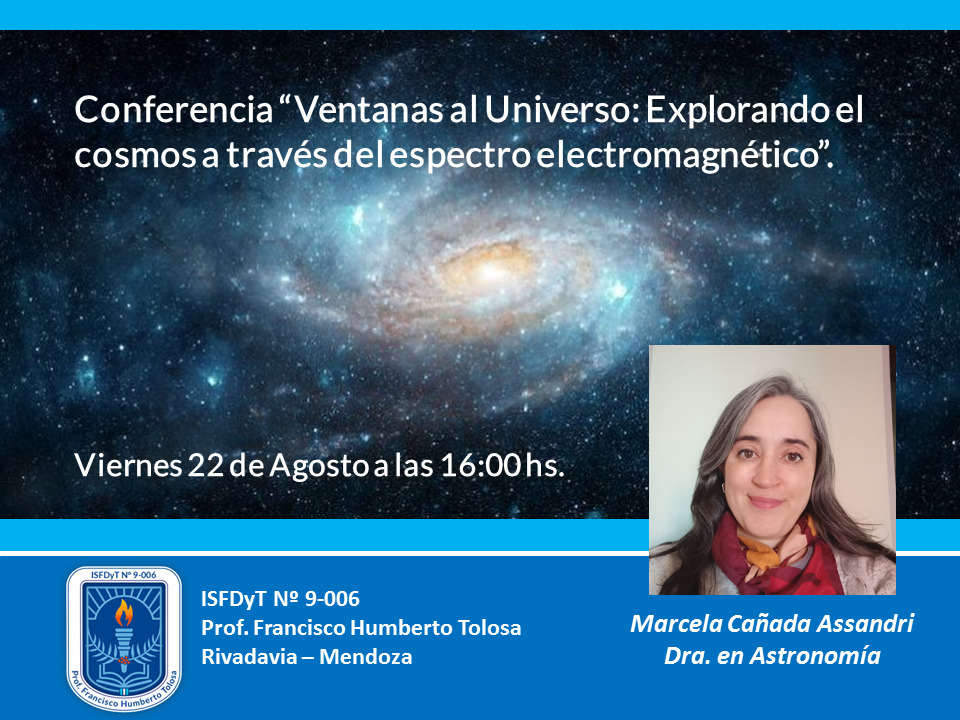 Conferencia “Ventanas al Universo: Explorando el cosmos a través del espectro electromagnético”.

Viernes 22 de Agosto a las 16:00 hs.

ISFDyT Nº 9-006
Prof. Francisco Humberto Tolosa

ISFDyT Nº 9-006
Prof. Francisco Humberto Tolosa
Rivadavia – Mendoza

Marcela Cañada Assandri
Dra. en Astronomía